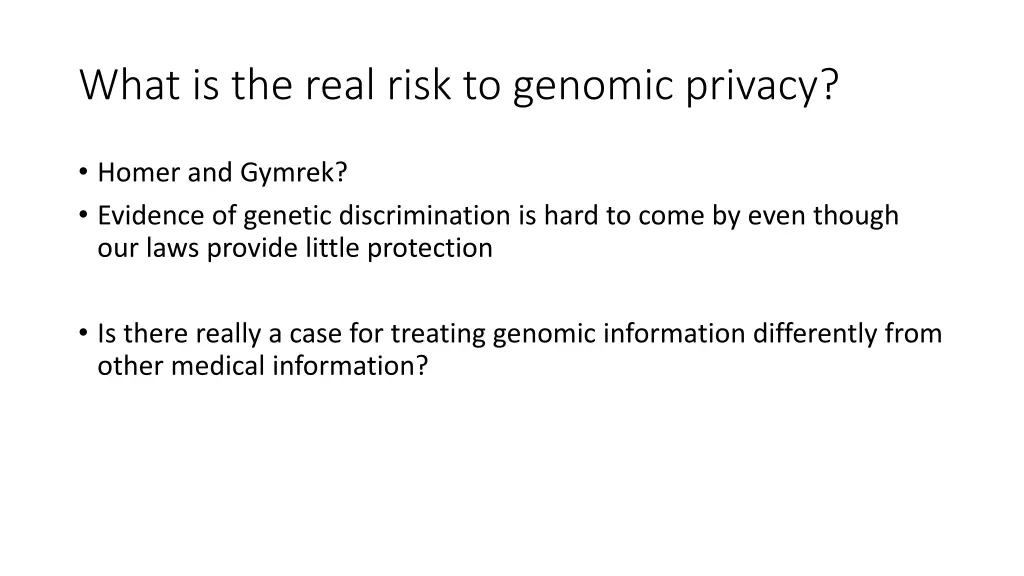 What is the real risk to genomic privacy?

• Homer and Gymrek?
• Evidence of genetic discrimination is hard to come by even though our laws provide little protection

• Is there really a case for treating genomic information differently from other medical information?